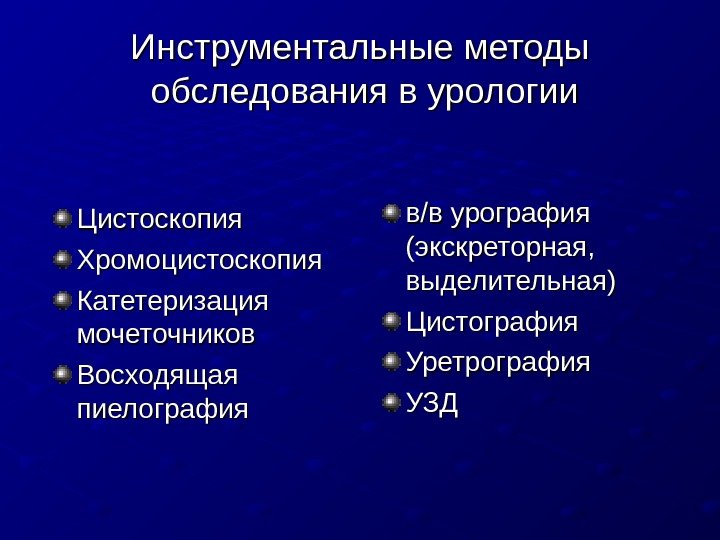 Инструментальные методы обследования в урологии

Цистоскопия
Хромоцистоскопия
Катетеризация мочеточников
Восходящая пиелография

в/в урография (экскреторная, выделительная)
Цистография
Уретрография
УЗД